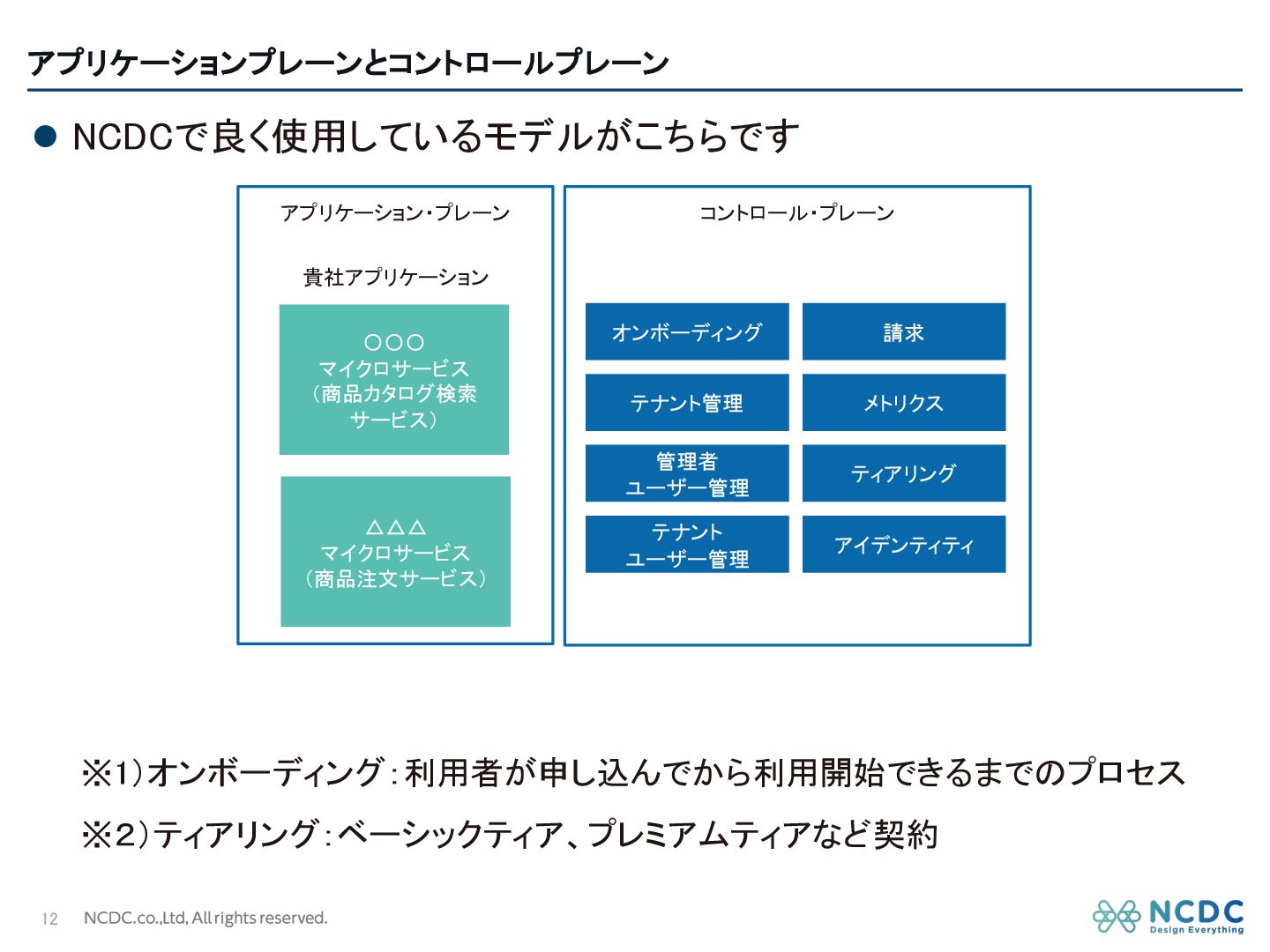 アプリケーションプレーンとコントロールプレーン

● NCDCで良く使用しているモデルがこちらです

アプリケーション・プレーン

貴社アプリケーション

○○○
マイクロサービス
（商品カタログ検索サービス）

△△△
マイクロサービス
（商品注文サービス）

コントロール・プレーン

オンボーディング

請求

テナント管理

メトリクス

管理者
ユーザー管理

ティアリング

テナント
ユーザー管理

アイデンティティ

※1）オンボーディング：利用者が申し込んでから利用開始できるまでのプロセス

※2）ティアリング：ベーシックティア、プレミアムティアなど契約

12 NCDC.co.,Ltd, All rights reserved.

NCDC
Design Everything